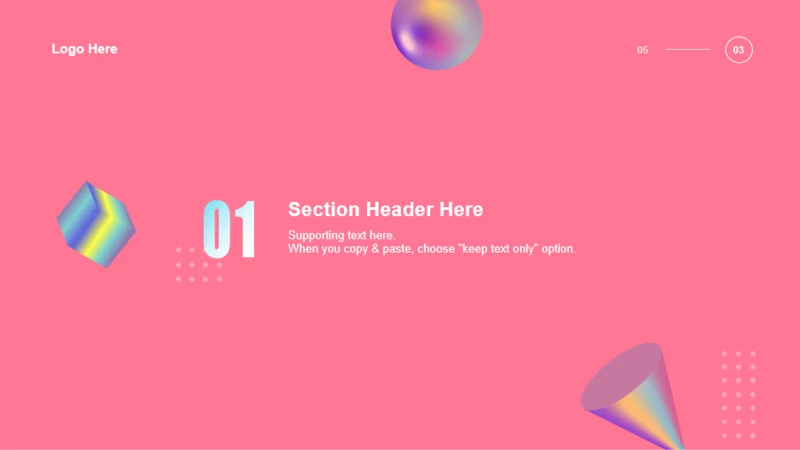 Logo Here

05

03

01

Section Header Here

Supporting text here.
When you copy & paste, choose "keep text only" option.